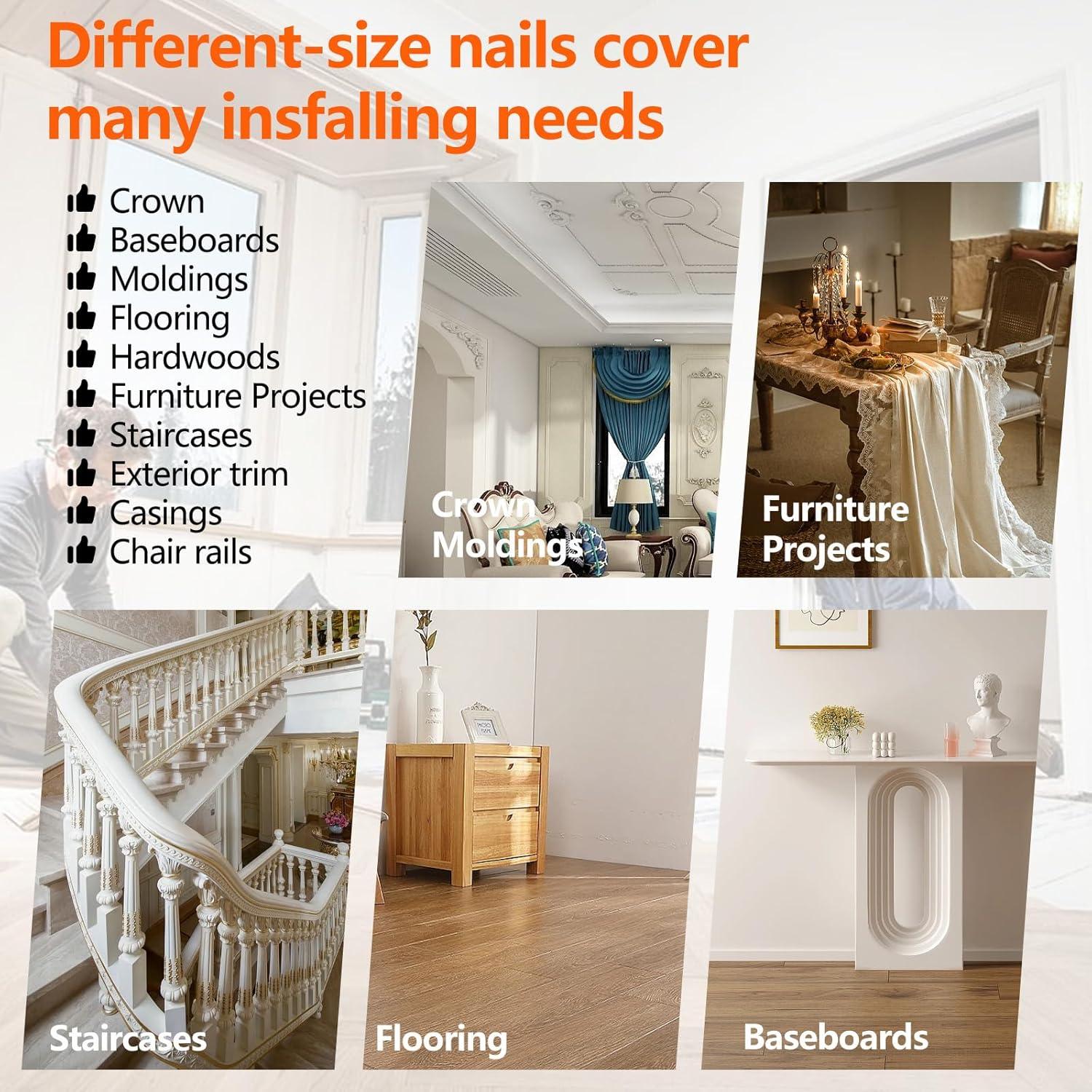 Different-size nails cover many insfalling needs

Crown
Baseboards
Moldings
Flooring
Hardwoods
Furniture Projects
Staircases
Exterior trim
Casings
Chair rails

Crown Moldings

Furniture Projects

Staircases

Flooring

Baseboards